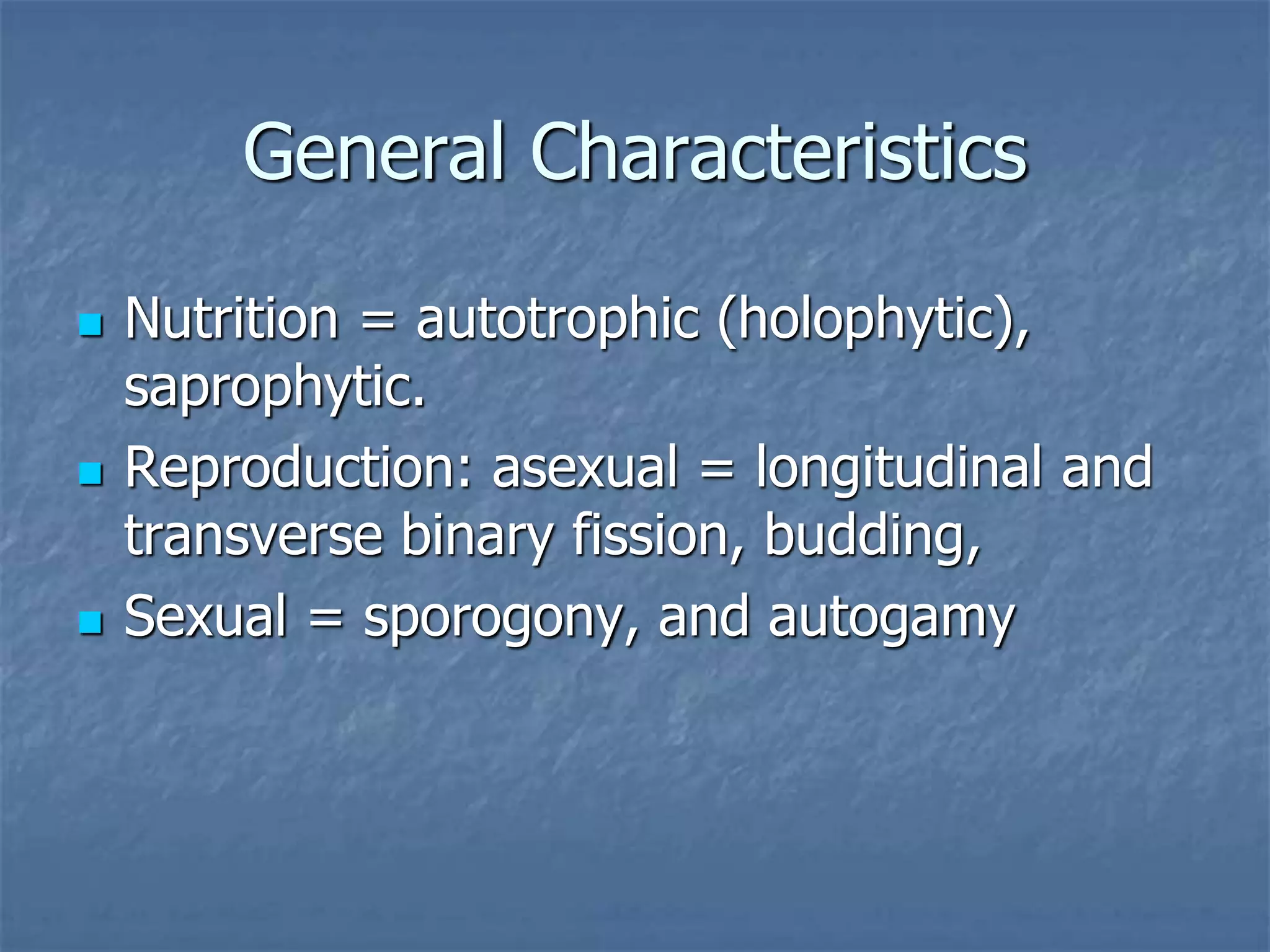 General Characteristics

- Nutrition = autotrophic (holophytic), saprophytic.
- Reproduction: asexual = longitudinal and transverse binary fission, budding,
- Sexual = sporogony, and autogamy